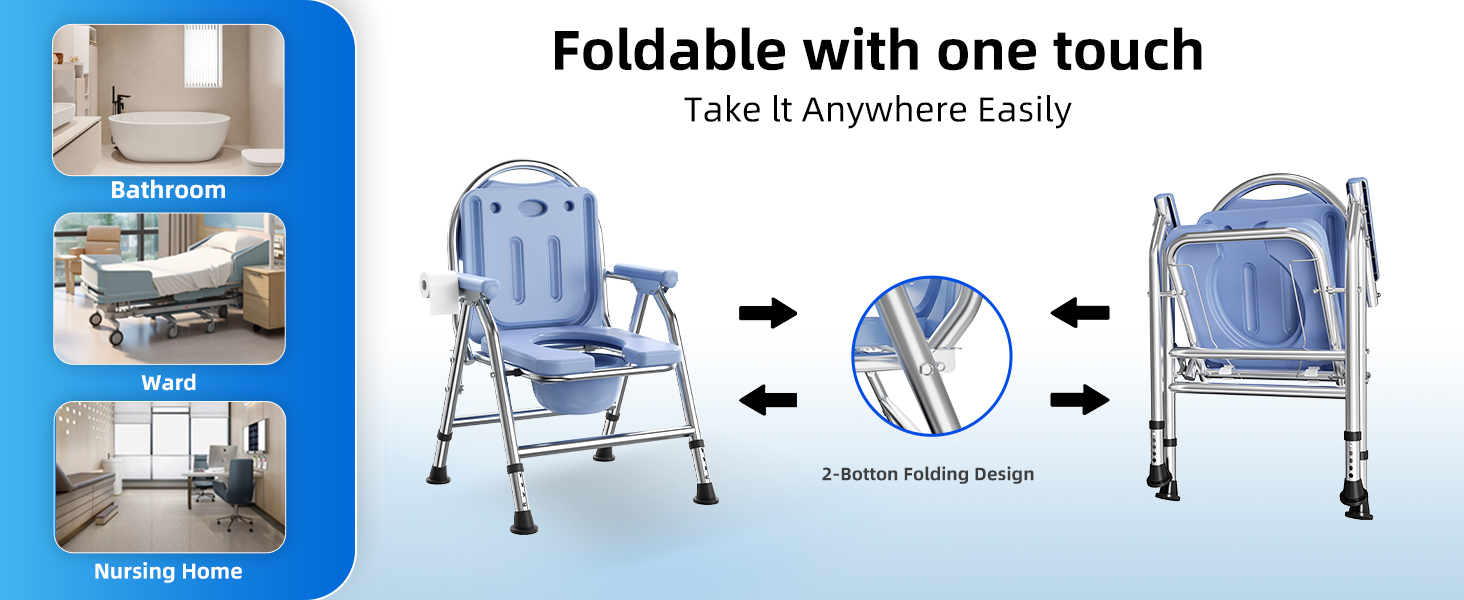 Bathroom

Ward

Nursing Home

Foldable with one touch

Take lt Anywhere Easily

2-Botton Folding Design